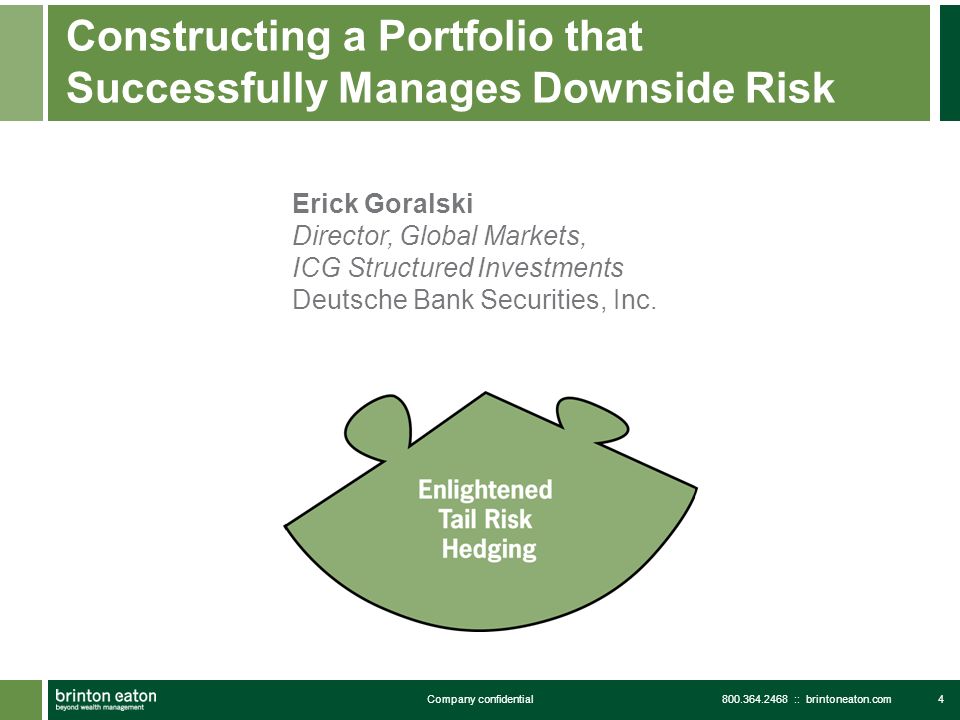 Constructing a Portfolio that Successfully Manages Downside Risk

Erick Goralski
Director, Global Markets,
ICG Structured Investments
Deutsche Bank Securities, Inc.

Enlightened Tail Risk Hedging

brinton eaton
beyond wealth management

Company confidential

800.364.2468 :: brintoneaton.com

4